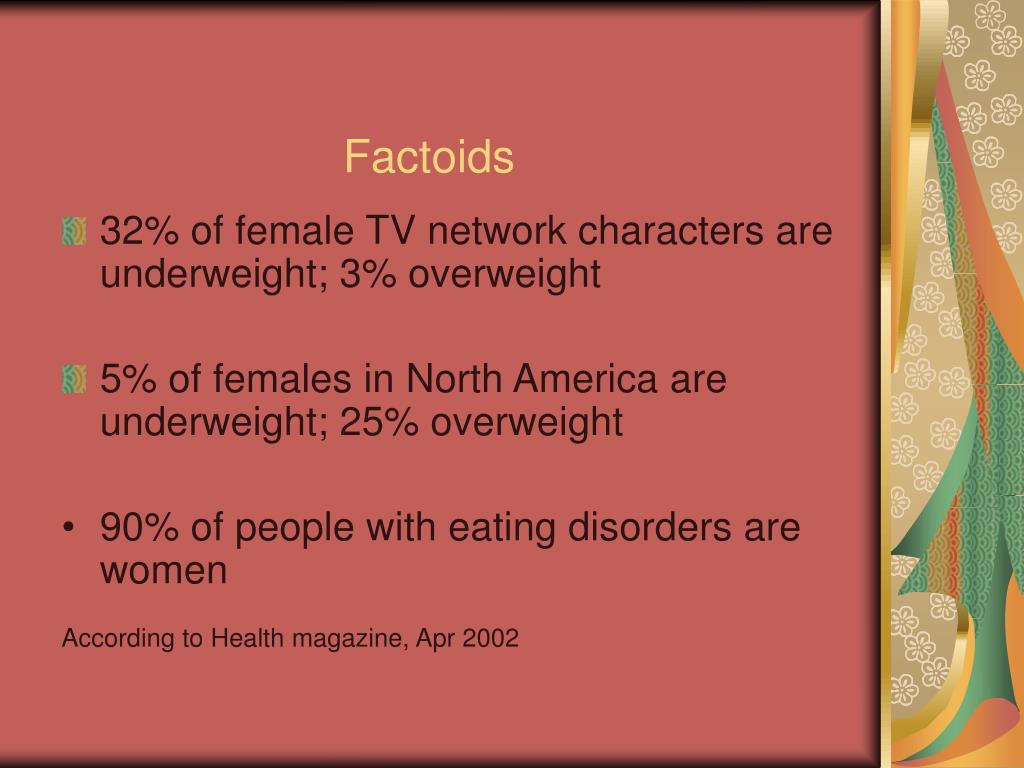 Factoids

32% of female TV network characters are underweight; 3% overweight

5% of females in North America are underweight; 25% overweight

• 90% of people with eating disorders are women

According to Health magazine, Apr 2002